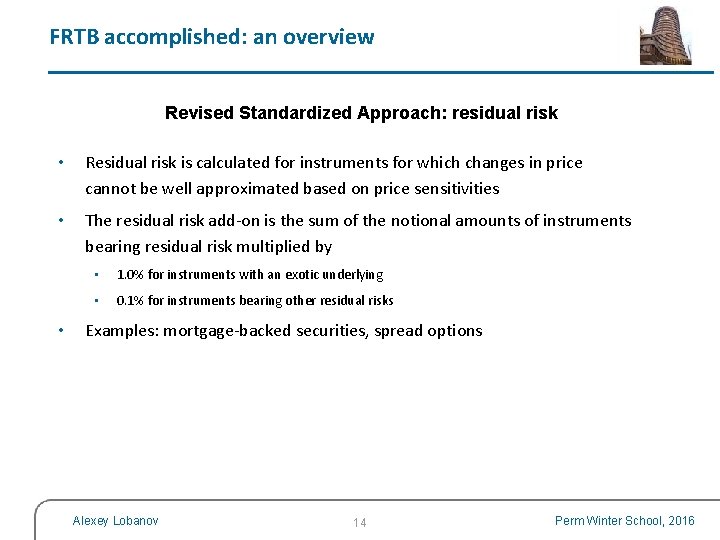 FRTB accomplished: an overview

Revised Standardized Approach: residual risk

• Residual risk is calculated for instruments for which changes in price cannot be well approximated based on price sensitivities

• The residual risk add-on is the sum of the notional amounts of instruments bearing residual risk multiplied by

▪ 1.0% for instruments with an exotic underlying

▪ 0.1% for instruments bearing other residual risks

• Examples: mortgage-backed securities, spread options

Alexey Lobanov

14

Perm Winter School, 2016